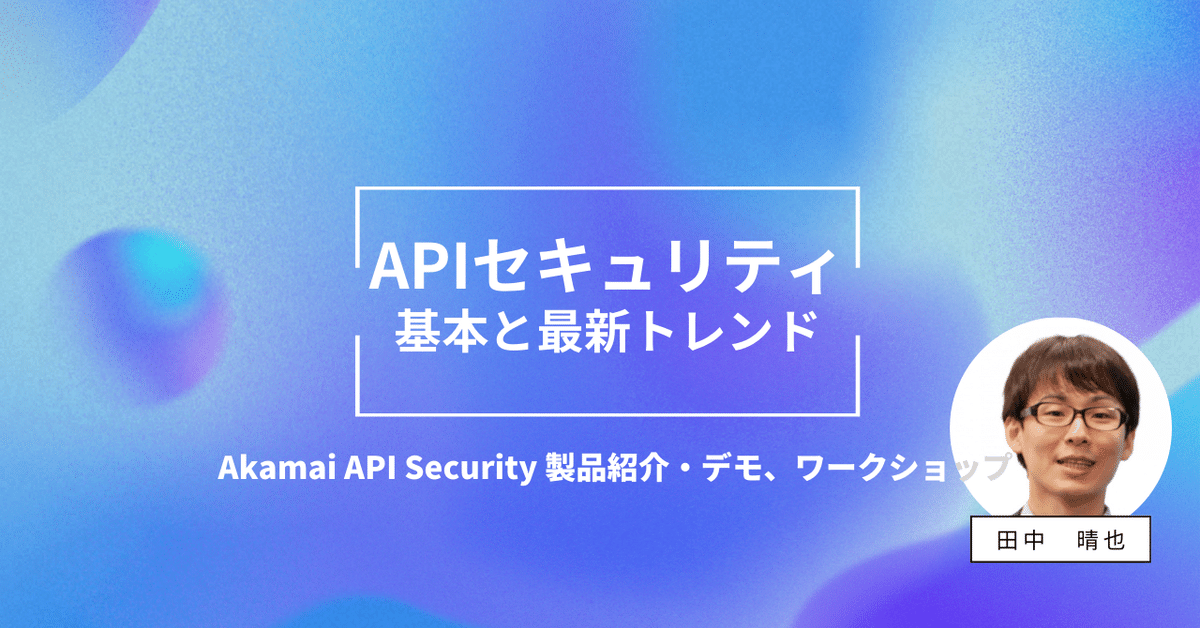 APIセキュリティ
基本と最新トレンド

Akamai API Security 製品紹介・デモ、ワークショップ

田中　晴也